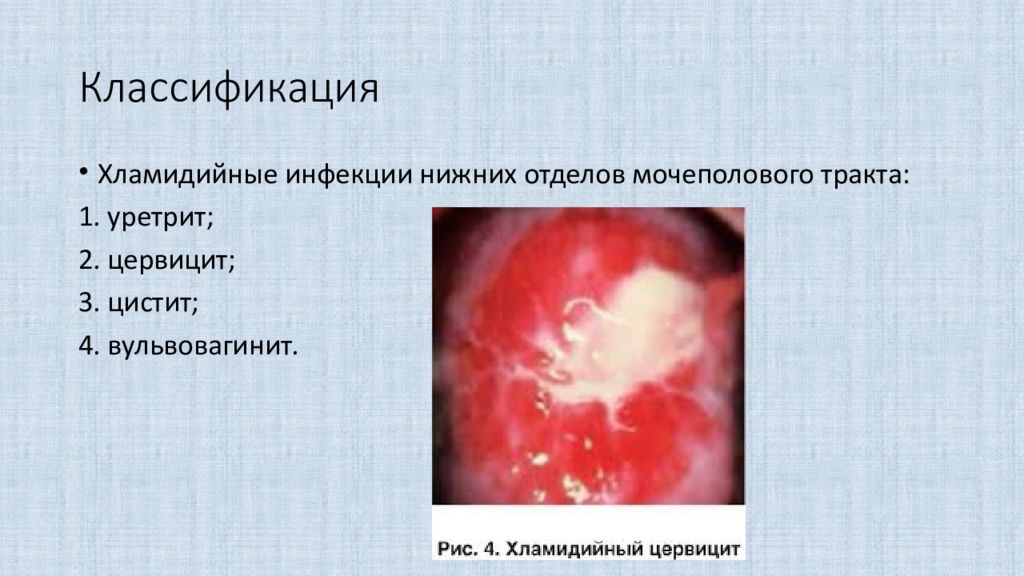 Классификация

• Хламидийные инфекции нижних отделов мочеполового тракта:

1. уретрит;

2. цервицит;

3. цистит;

4. вульвовагинит.

Рис. 4. Хламидийный цервицит